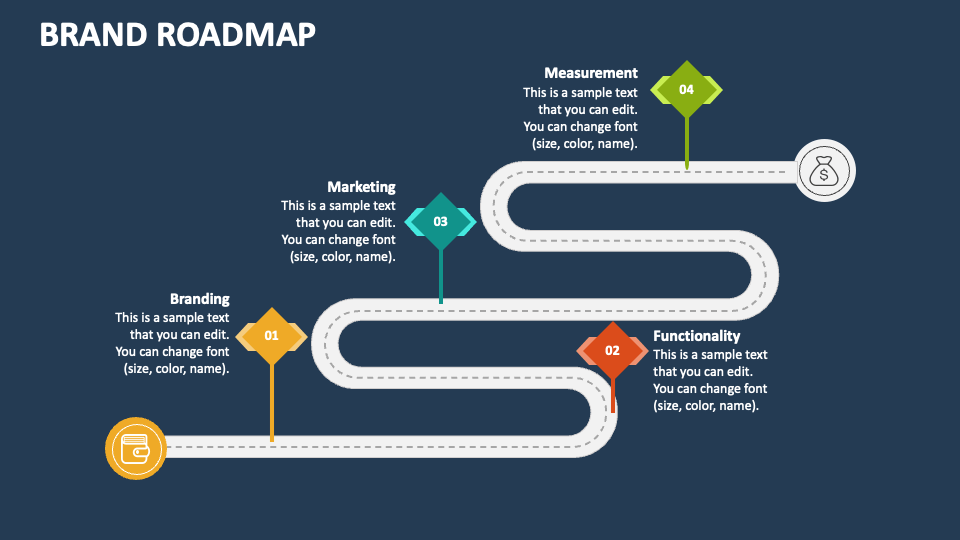 BRAND ROADMAP

Measurement
This is a sample text that you can edit. You can change font (size, color, name).

04

Marketing
This is a sample text that you can edit. You can change font (size, color, name).

03

Branding
This is a sample text that you can edit. You can change font (size, color, name).

01

02

Functionality
This is a sample text that you can edit. You can change font (size, color, name).